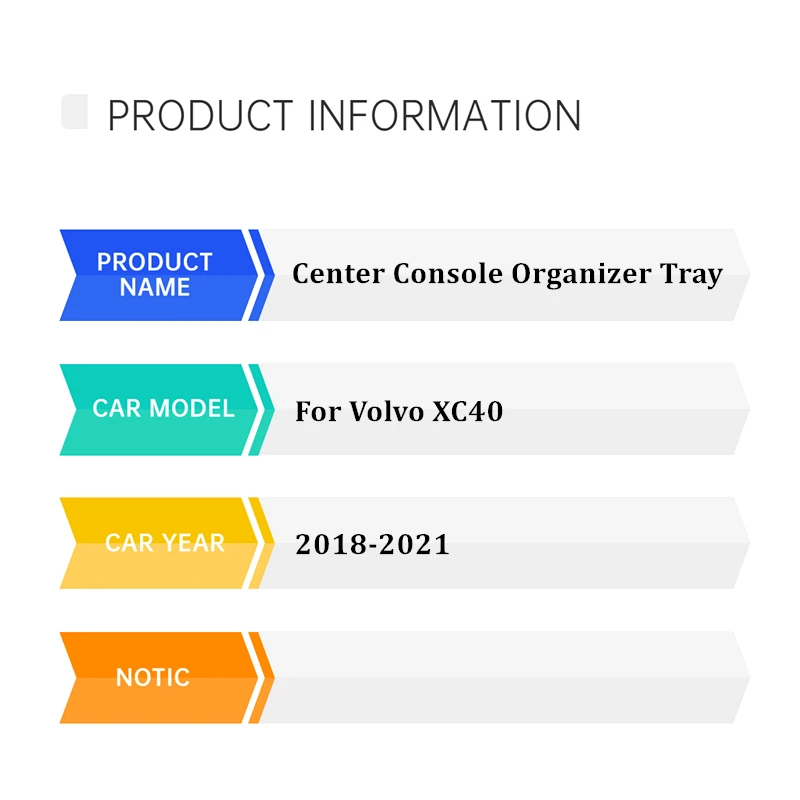 PRODUCT INFORMATION

PRODUCT NAME
Center Console Organizer Tray

CAR MODEL
For Volvo XC40

CAR YEAR
2018-2021

NOTIC